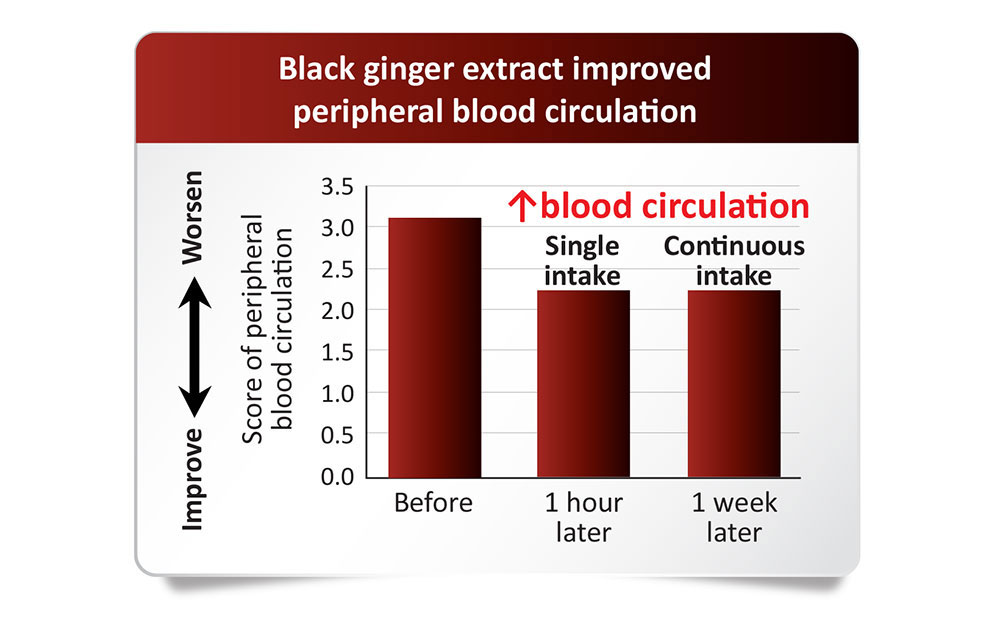 Black ginger extract improved peripheral blood circulation

Worsen

Improve

Score of peripheral blood circulation

3.5
3.0
2.5
2.0
1.5
1.0
0.5
0.0

↑blood circulation

Single intake

Continuous intake

Before

1 hour later

1 week later